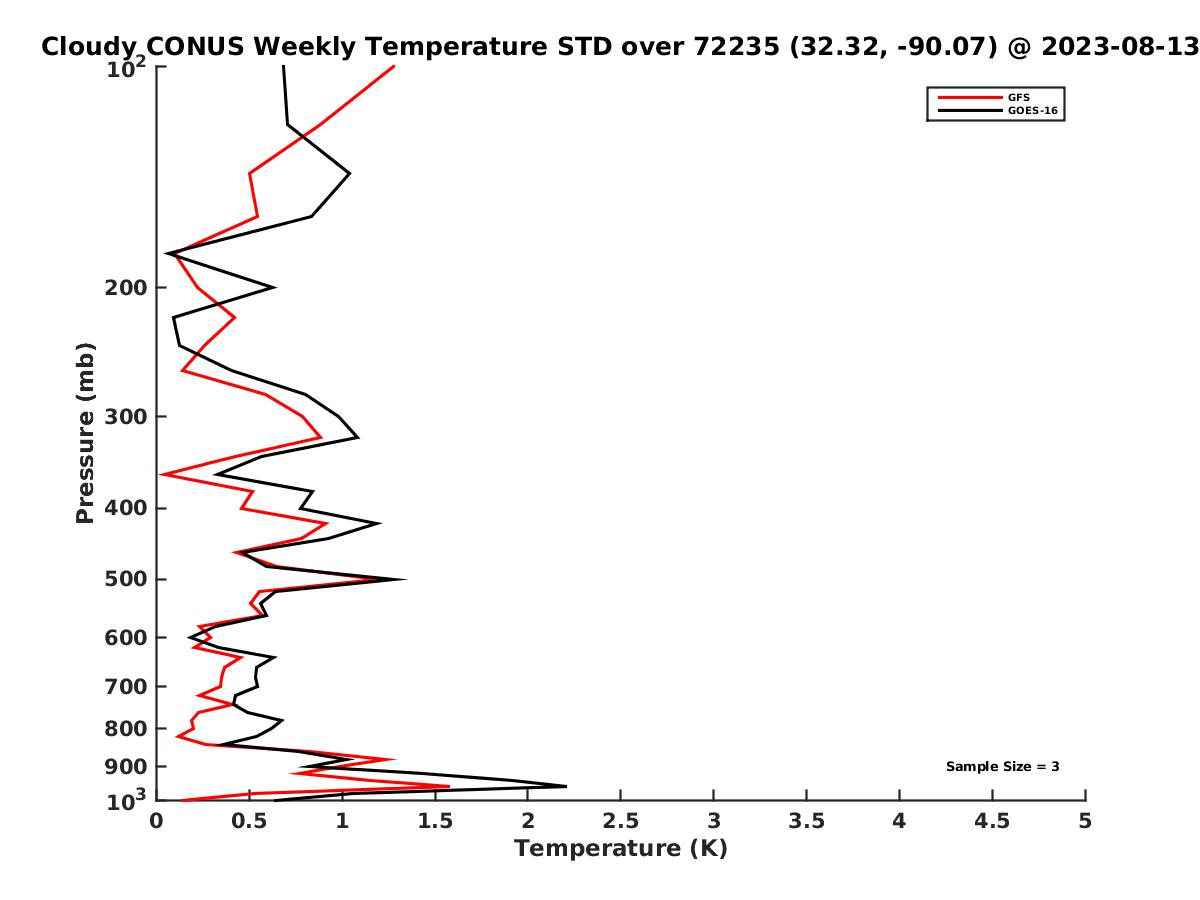 Cloudy CONUS Weekly Temperature STD over 72235 (32.32, -90.07) @ 2023-08-13

GFS
GOES-16

Pressure (mb)

$10^2$
200
300
400
500
600
700
800
900
$10^3$

Sample Size = 3

0
0.5
1
1.5
2
2.5
3
3.5
4
4.5
5

Temperature (K)